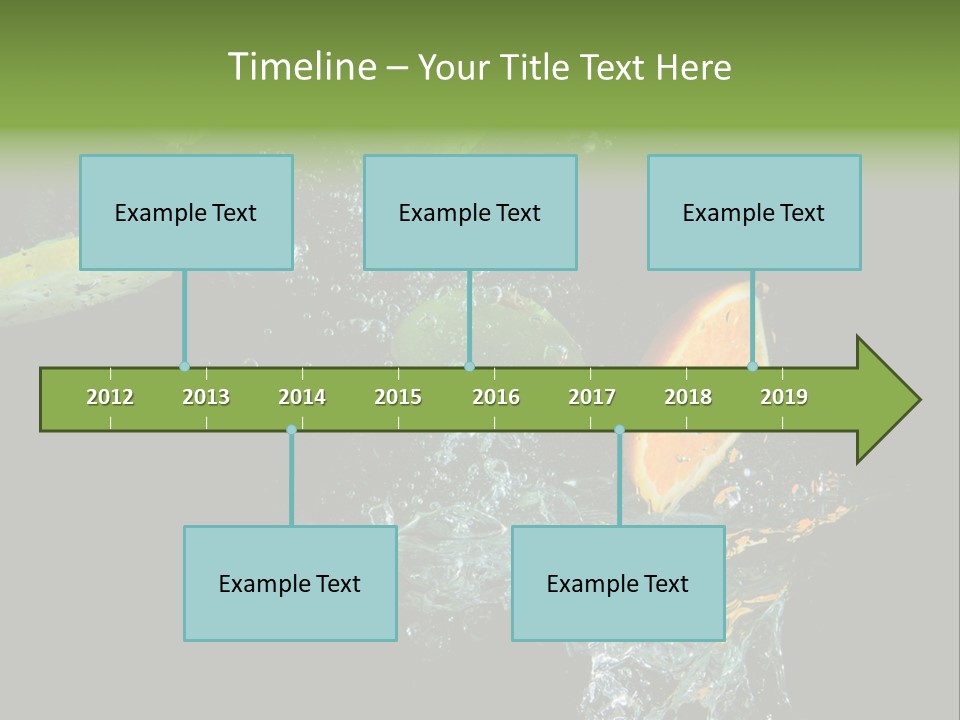 Timeline – Your Title Text Here

Example Text

Example Text

Example Text

2012 2013 2014 2015 2016 2017 2018 2019

Example Text

Example Text